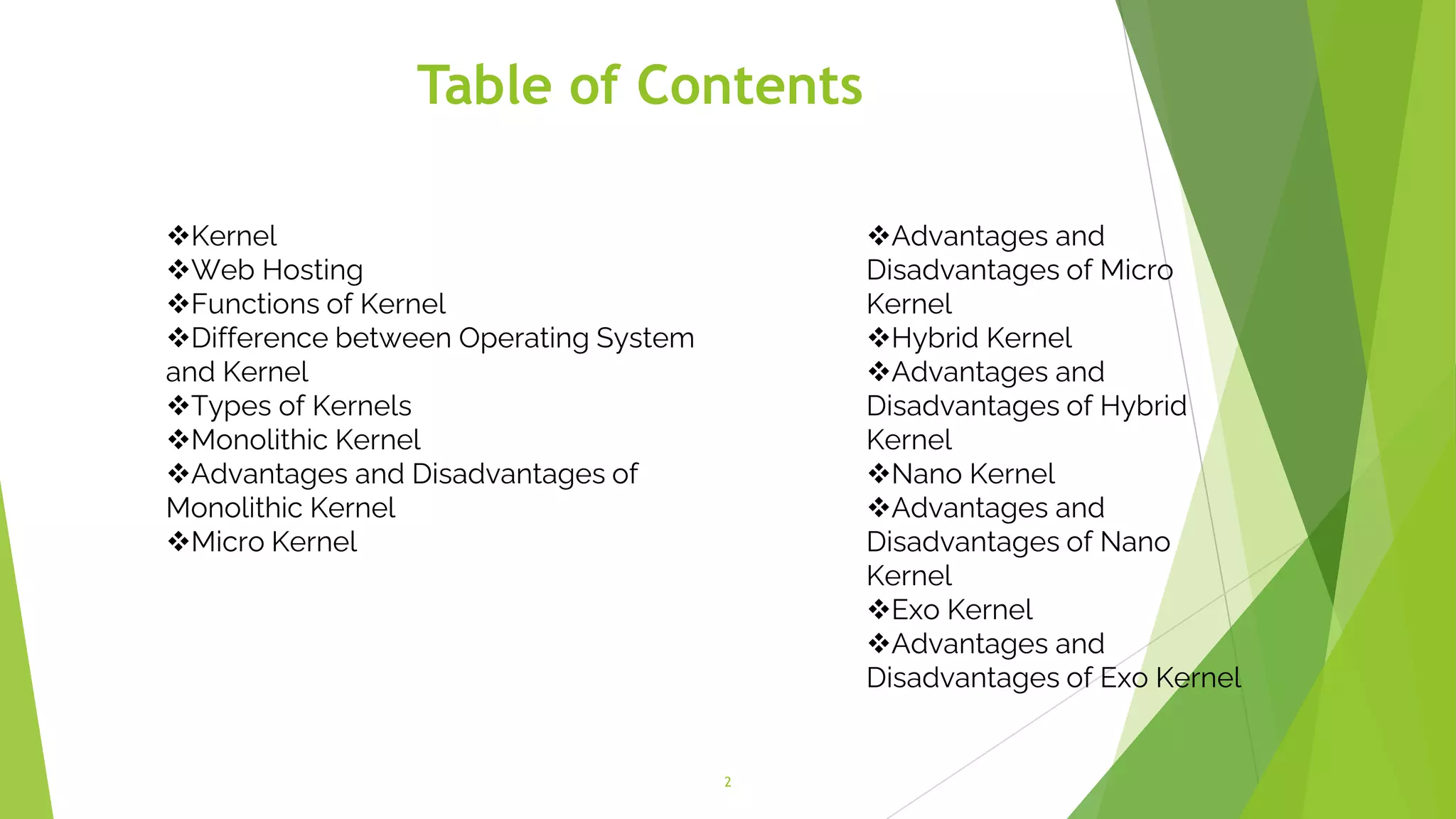 Table of Contents

❖Kernel
❖Web Hosting
❖Functions of Kernel
❖Difference between Operating System and Kernel
❖Types of Kernels
❖Monolithic Kernel
❖Advantages and Disadvantages of Monolithic Kernel
❖Micro Kernel

❖Advantages and Disadvantages of Micro Kernel
❖Hybrid Kernel
❖Advantages and Disadvantages of Hybrid Kernel
❖Nano Kernel
❖Advantages and Disadvantages of Nano Kernel
❖Exo Kernel
❖Advantages and Disadvantages of Exo Kernel

2